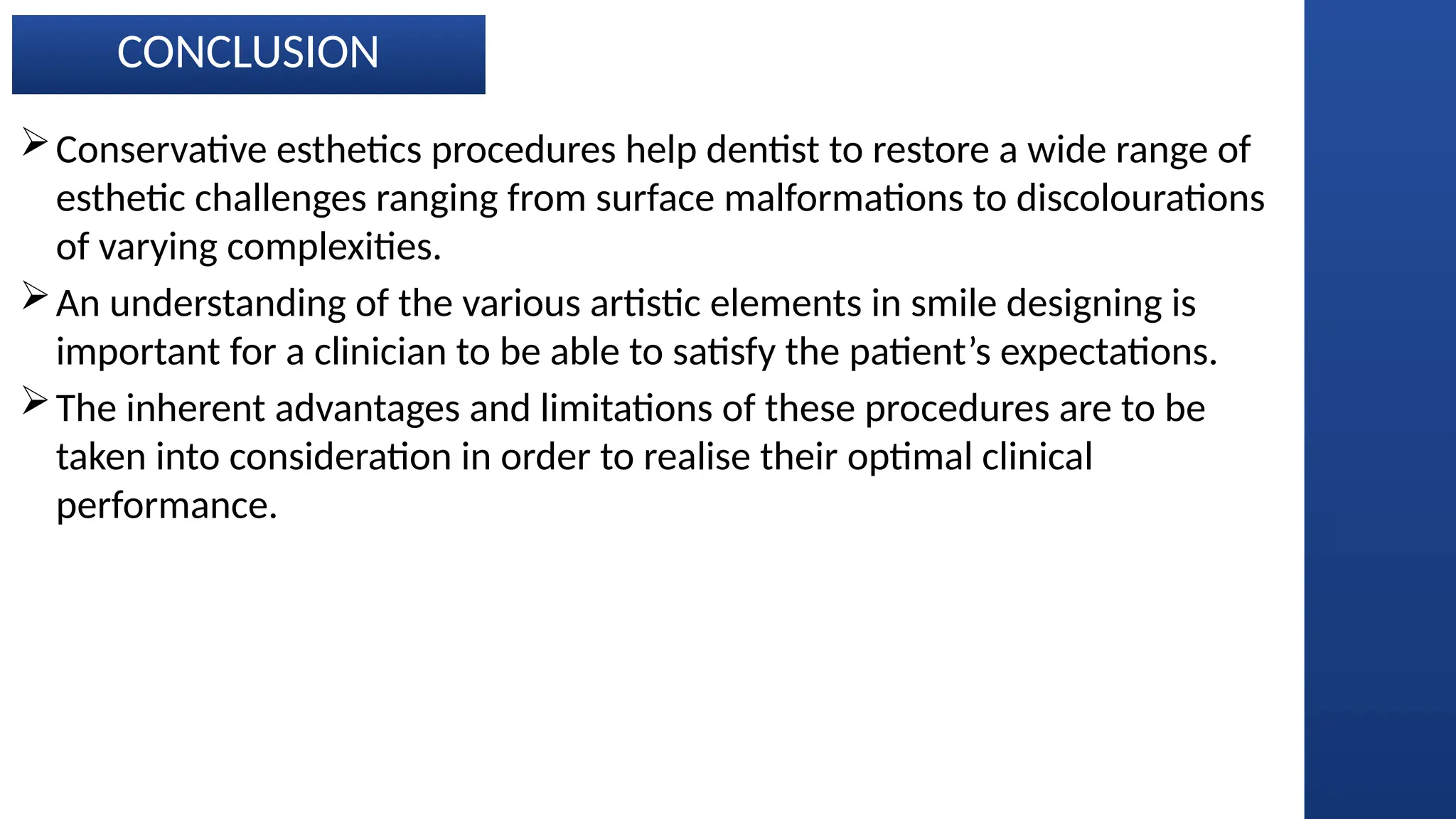 CONCLUSION

➢ Conservative esthetics procedures help dentist to restore a wide range of esthetic challenges ranging from surface malformations to discolourations of varying complexities.

➢ An understanding of the various artistic elements in smile designing is important for a clinician to be able to satisfy the patient’s expectations.

➢ The inherent advantages and limitations of these procedures are to be taken into consideration in order to realise their optimal clinical performance.